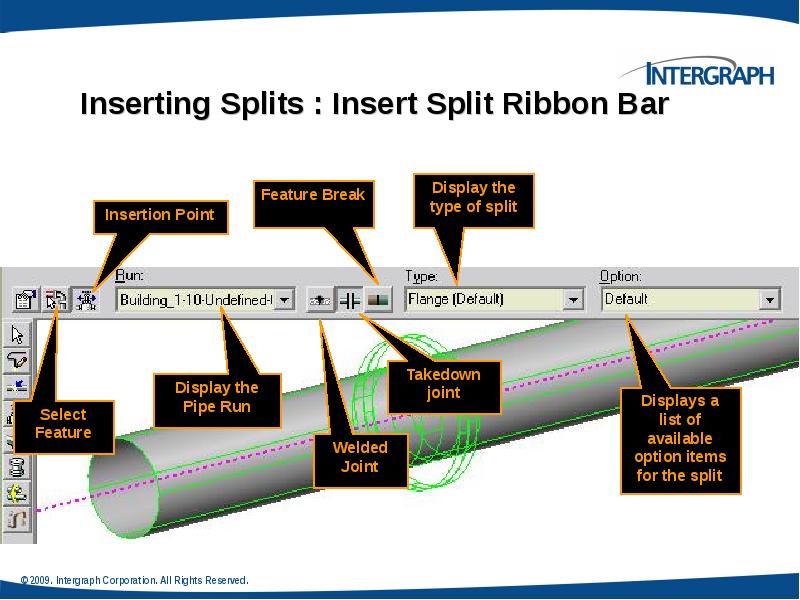 INTERGRAPH

Inserting Splits : Insert Split Ribbon Bar

Insertion Point

Feature Break

Display the type of split

Run:

Building_1-10-Undefined-I

Type:

Flange (Default)

Option:

Default

Select Feature

Display the Pipe Run

Welded Joint

Takedown joint

Displays a list of available option items for the split

© 2009. Intergraph Corporation. All Rights Reserved.